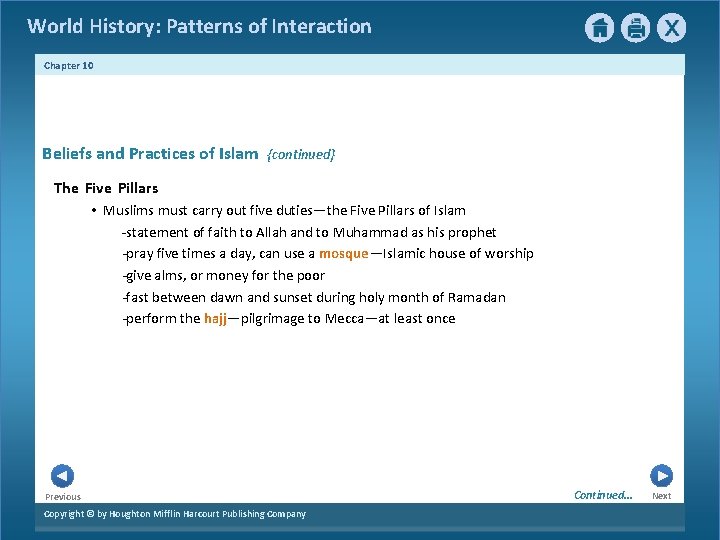 World History: Patterns of Interaction

Chapter 10

Beliefs and Practices of Islam {continued}

The Five Pillars

• Muslims must carry out five duties—the Five Pillars of Islam

-statement of faith to Allah and to Muhammad as his prophet

-pray five times a day, can use a mosque—Islamic house of worship

-give alms, or money for the poor

-fast between dawn and sunset during holy month of Ramadan

-perform the hajj—pilgrimage to Mecca—at least once

Previous

Continued...

Next

Copyright © by Houghton Mifflin Harcourt Publishing Company